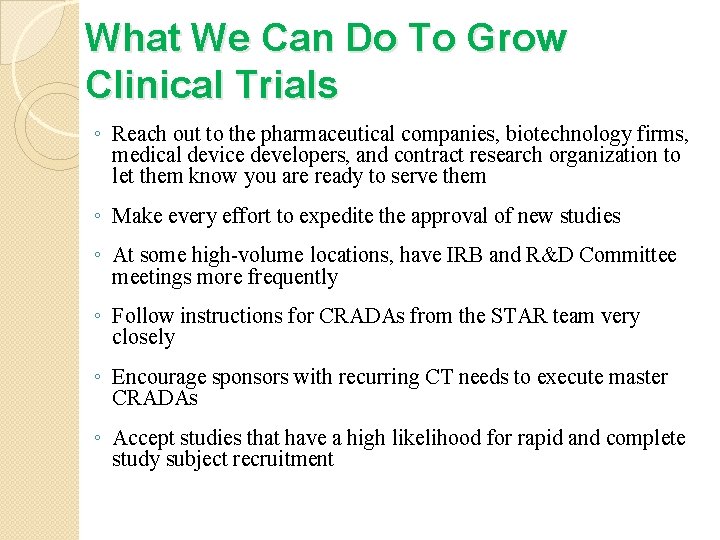 What We Can Do To Grow Clinical Trials

◦ Reach out to the pharmaceutical companies, biotechnology firms, medical device developers, and contract research organization to let them know you are ready to serve them

◦ Make every effort to expedite the approval of new studies

◦ At some high-volume locations, have IRB and R&D Committee meetings more frequently

◦ Follow instructions for CRADAs from the STAR team very closely

◦ Encourage sponsors with recurring CT needs to execute master CRADAs

◦ Accept studies that have a high likelihood for rapid and complete study subject recruitment